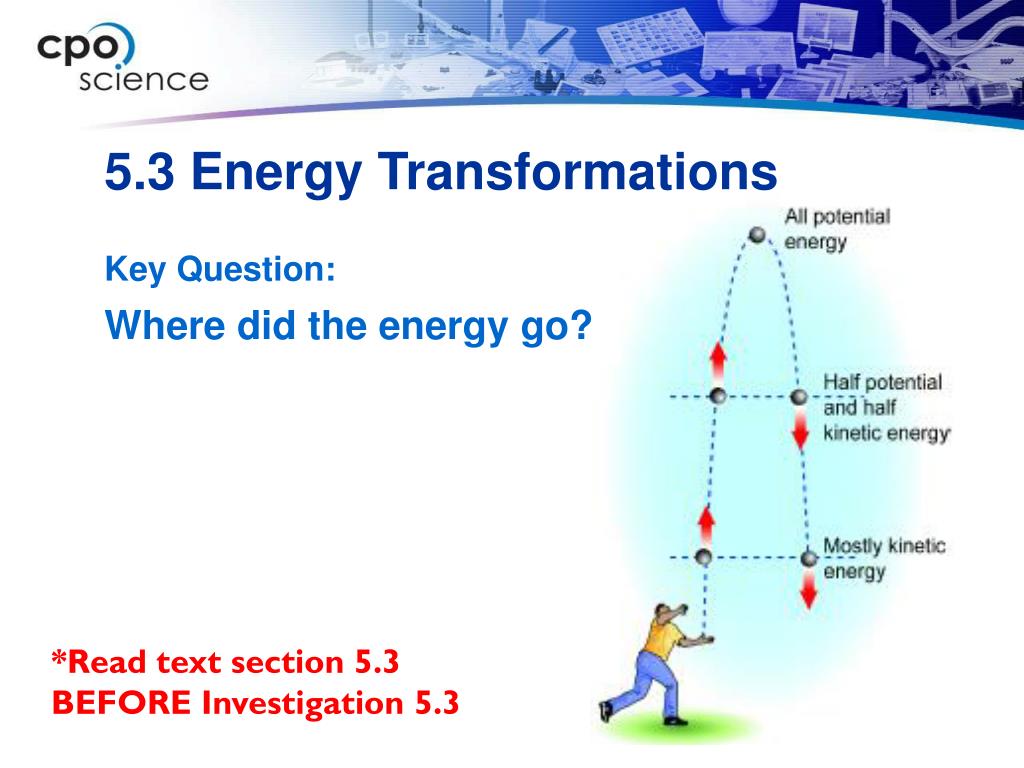 cpo science

5.3 Energy Transformations

Key Question:

Where did the energy go?

All potential energy

Half potential and half kinetic energy

Mostly kinetic energy

*Read text section 5.3 BEFORE Investigation 5.3